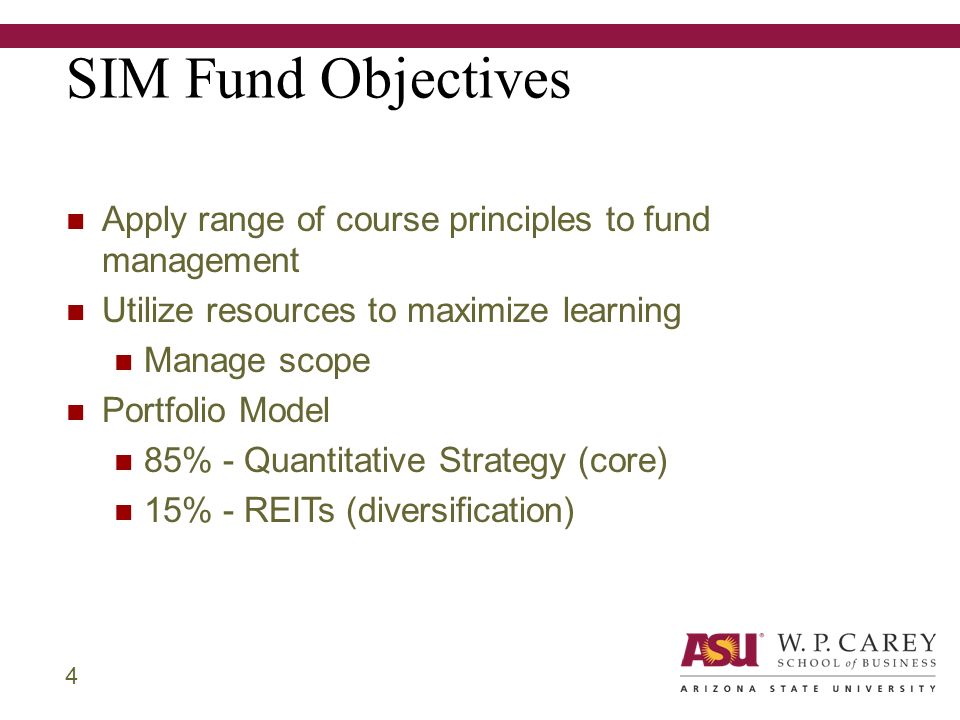 SIM Fund Objectives

- Apply range of course principles to fund management
- Utilize resources to maximize learning
  - Manage scope
- Portfolio Model
  - 85% - Quantitative Strategy (core)
  - 15% - REITs (diversification)

4

ASU W. P. CAREY SCHOOL of BUSINESS
ARIZONA STATE UNIVERSITY